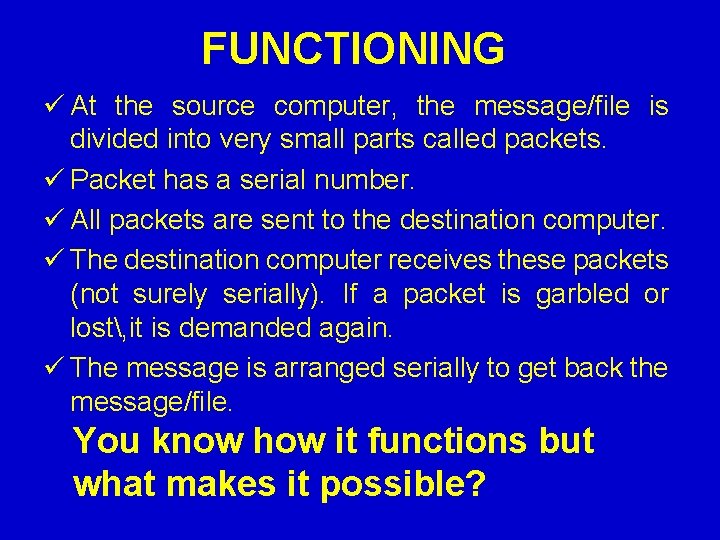 FUNCTIONING

✓ At the source computer, the message/file is divided into very small parts called packets.

✓ Packet has a serial number.

✓ All packets are sent to the destination computer.

✓ The destination computer receives these packets (not surely serially). If a packet is garbled or lost\,it is demanded again.

✓ The message is arranged serially to get back the message/file.

You know how it functions but what makes it possible?